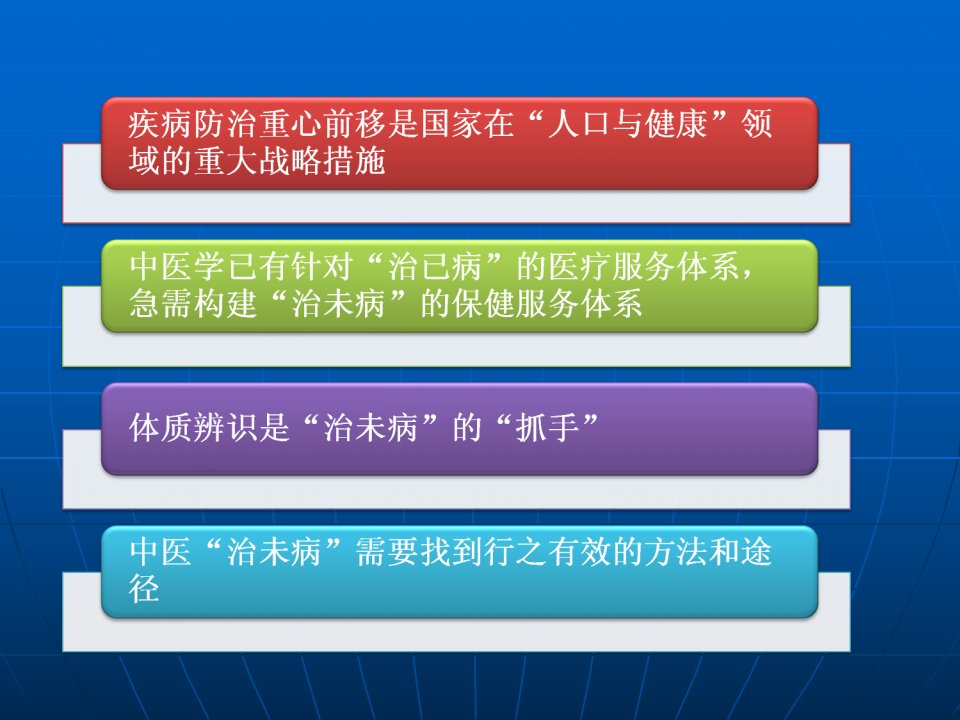 疾病防治重心前移是国家在“人口与健康”领域的重大战略措施

中医学已有针对“治已病”的医疗服务体系，急需构建“治未病”的保健服务体系

体质辨识是“治未病”的“抓手”

中医“治未病”需要找到行之有效的方法和途径